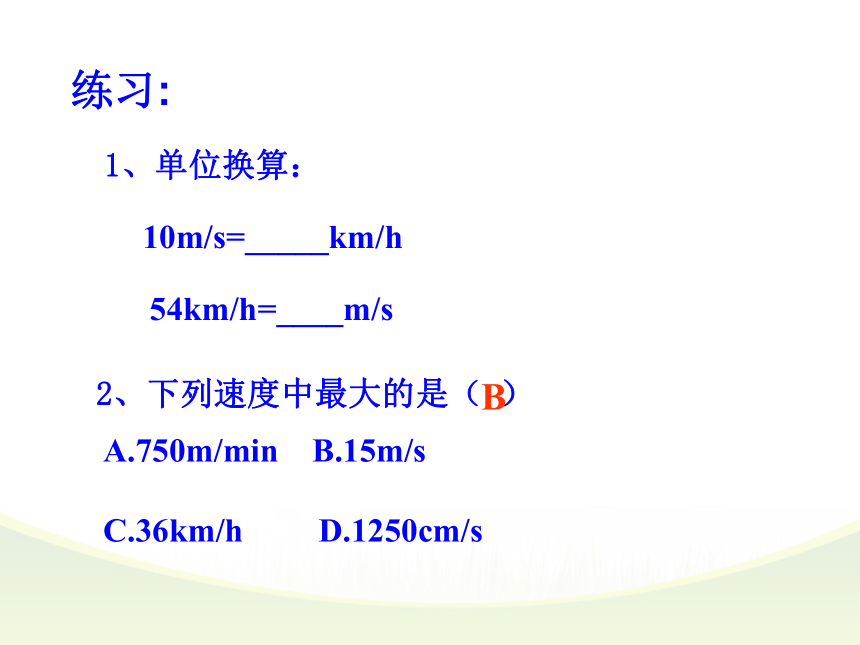 练习:

1、单位换算：

10m/s=_____km/h

54km/h=____m/s

2、下列速度中最大的是（B）

A.750m/min B.15m/s

C.36km/h D.1250cm/s